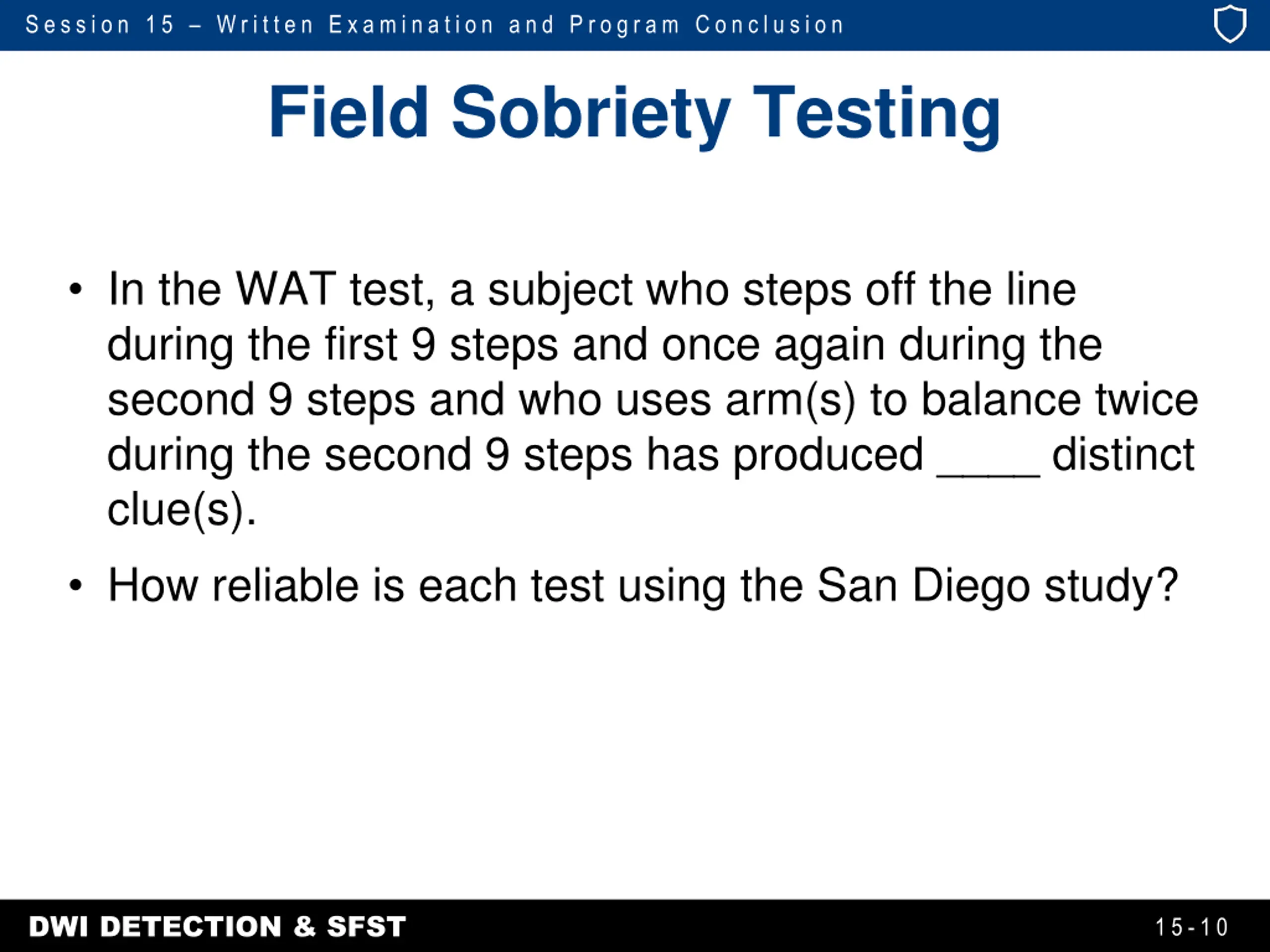 Session 15 – Written Examination and Program Conclusion

Field Sobriety Testing

• In the WAT test, a subject who steps off the line during the first 9 steps and once again during the second 9 steps and who uses arm(s) to balance twice during the second 9 steps has produced ____ distinct clue(s).

• How reliable is each test using the San Diego study?

DWI DETECTION & SFST

15-10